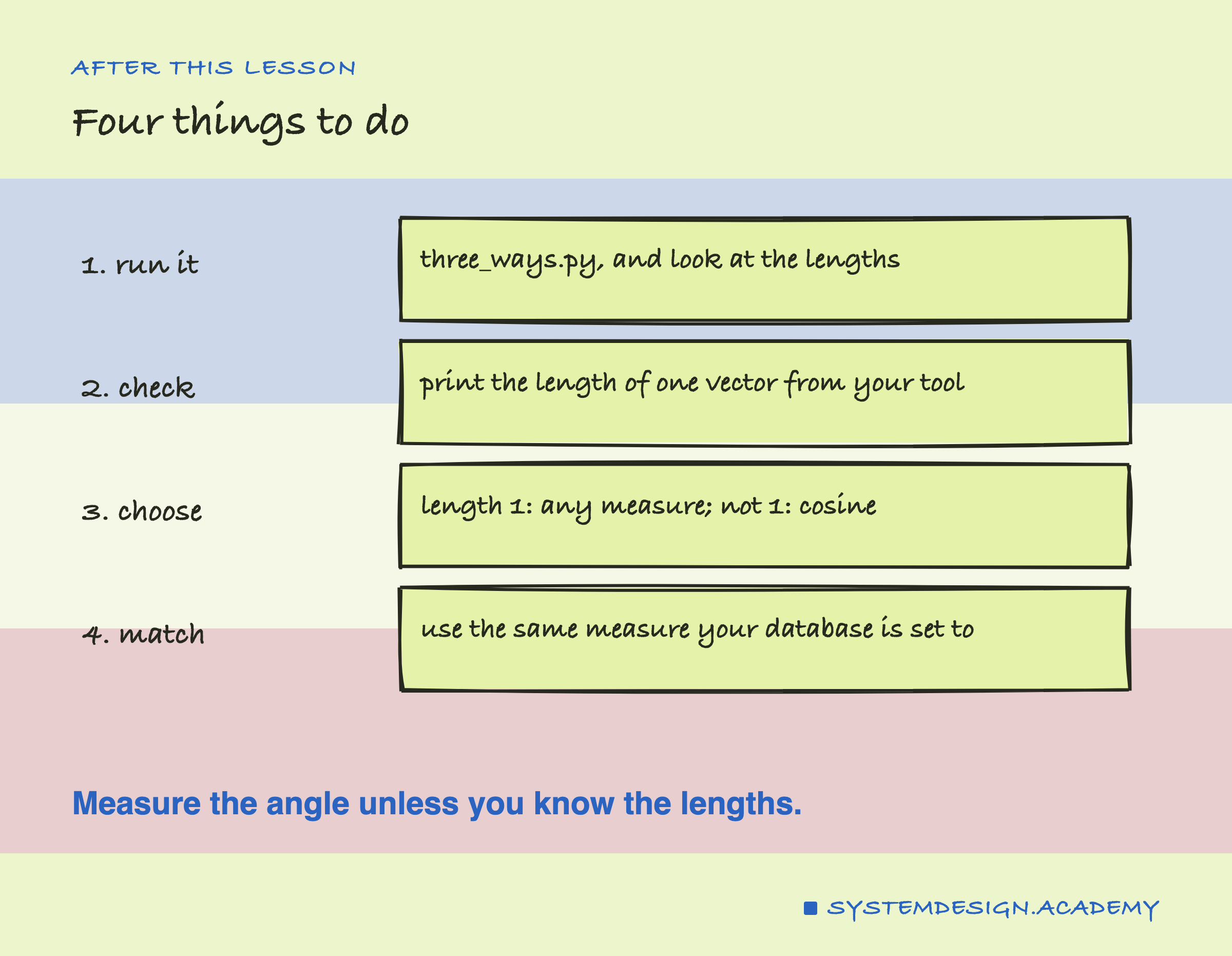 AFTER THIS LESSON

Four things to do

1. run it

three_ways.py, and look at the lengths

2. check

print the length of one vector from your tool

3. choose

length 1: any measure; not 1: cosine

4. match

use the same measure your database is set to

Measure the angle unless you know the lengths.

SYSTEMDESIGN.ACADEMY